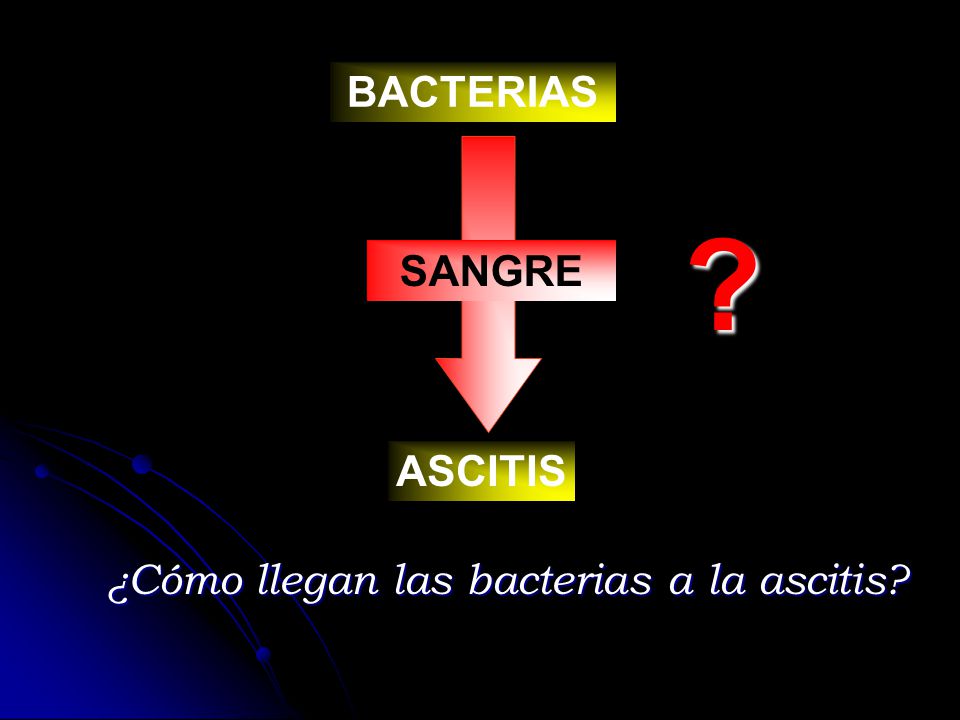 BACTERIAS

SANGRE

?

ASCITIS

¿Cómo llegan las bacterias a la ascitis?